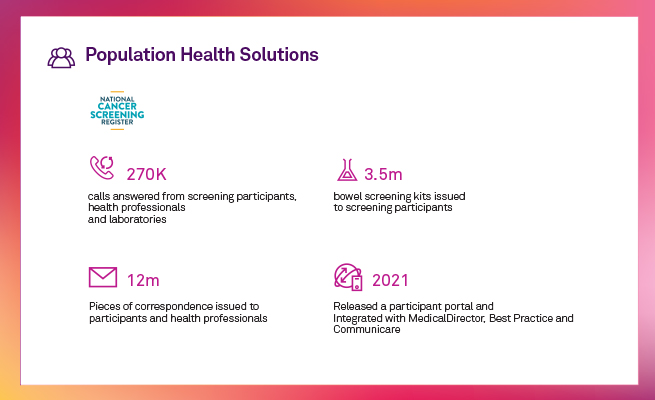 Population Health Solutions

NATIONAL CANCER SCREENING REGISTER

270K

calls answered from screening participants, health professionals and laboratories

3.5m

bowel screening kits issued to screening participants

12m

Pieces of correspondence issued to participants and health professionals

2021

Released a participant portal and Integrated with MedicalDirector, Best Practice and Communicare